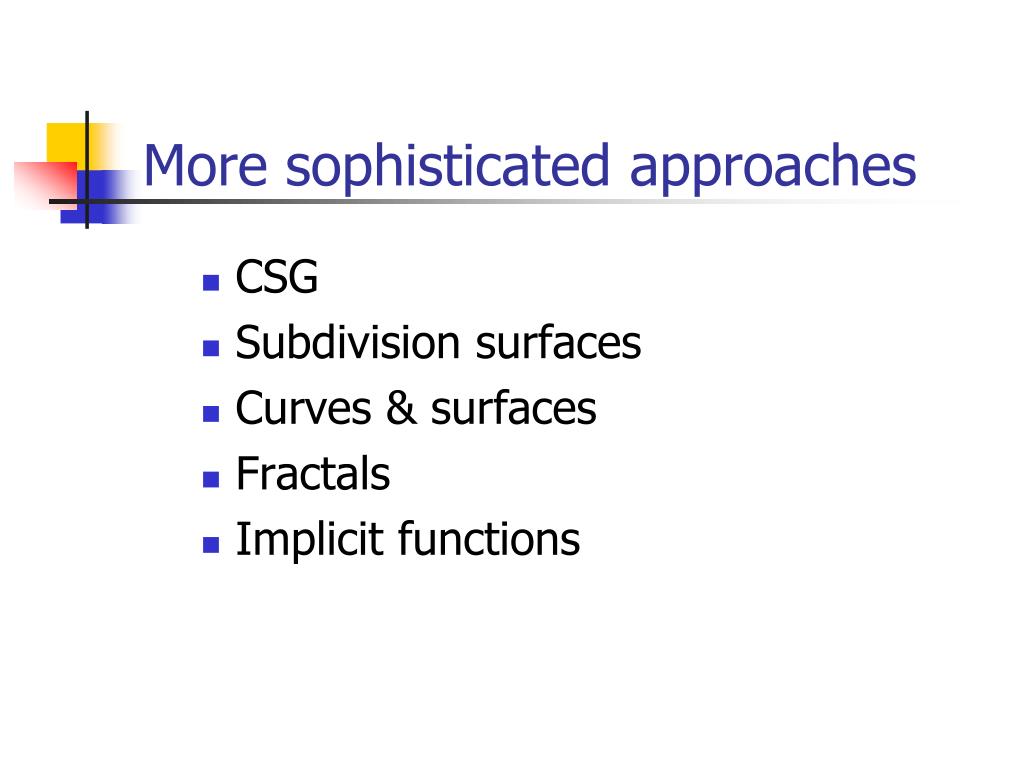 More sophisticated approaches

- CSG
- Subdivision surfaces
- Curves & surfaces
- Fractals
- Implicit functions